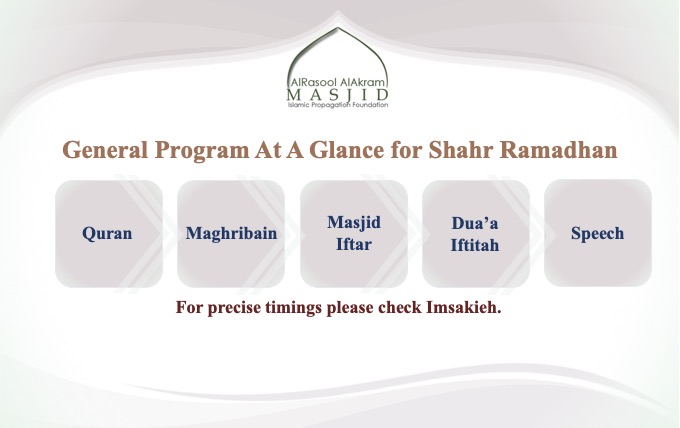 AlRasool AlAkram
MASJID
Islamic Propagation Foundation

General Program At A Glance for Shahr Ramadhan

Quran

Maghribain

Masjid Iftar

Dua'a Iftitah

Speech

For precise timings please check Imsakieh.